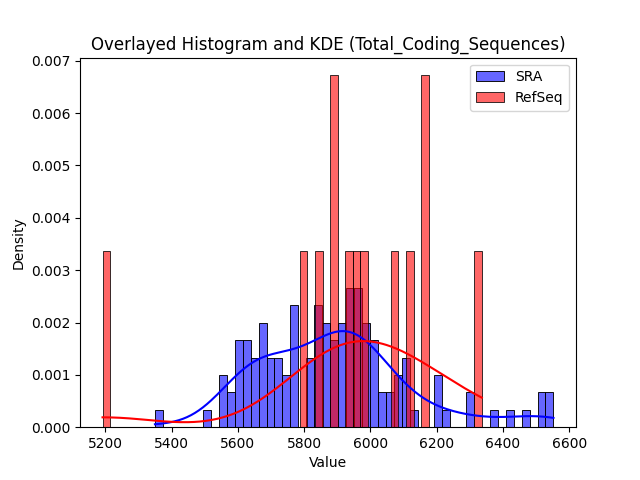 Overlayed Histogram and KDE (Total_Coding_Sequences)

SRA
RefSeq

Density

0.007
0.006
0.005
0.004
0.003
0.002
0.001
0.000

5200 5400 5600 5800 6000 6200 6400 6600

Value